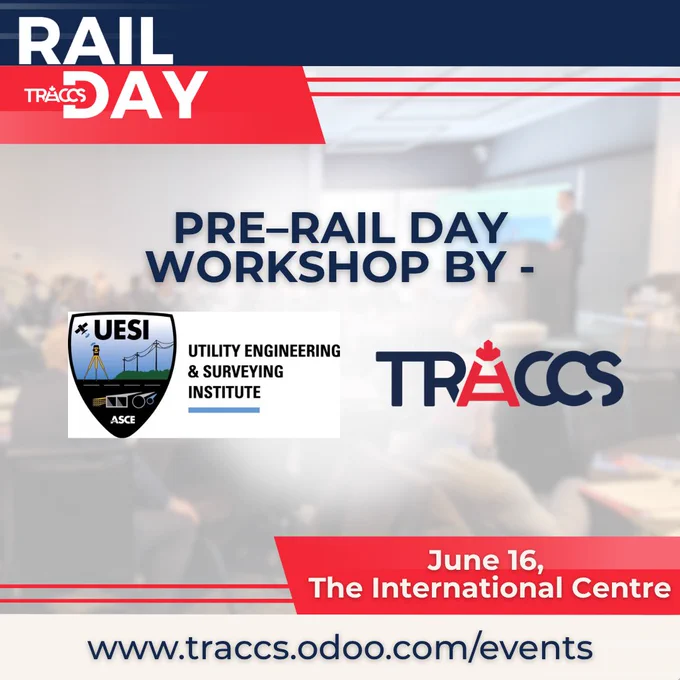 RAIL
TRACCS DAY

PRE–RAIL DAY
WORKSHOP BY -

UESI
ASCE
UTILITY ENGINEERING
& SURVEYING
INSTITUTE

TRACCS

June 16,
The International Centre

www.traccs.odoo.com/events